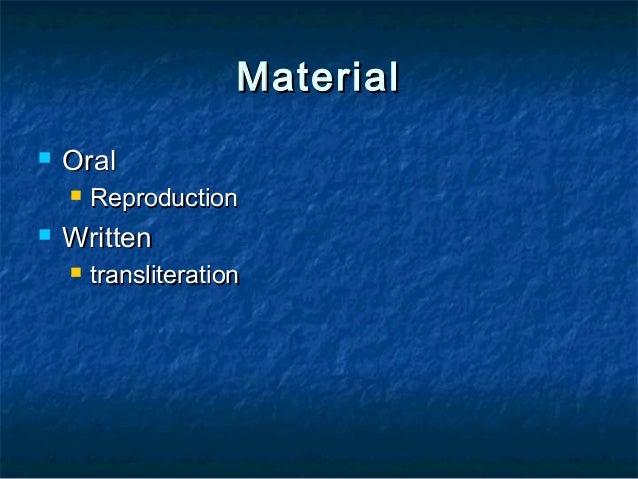 Material

- Oral
  - Reproduction
- Written
  - transliteration